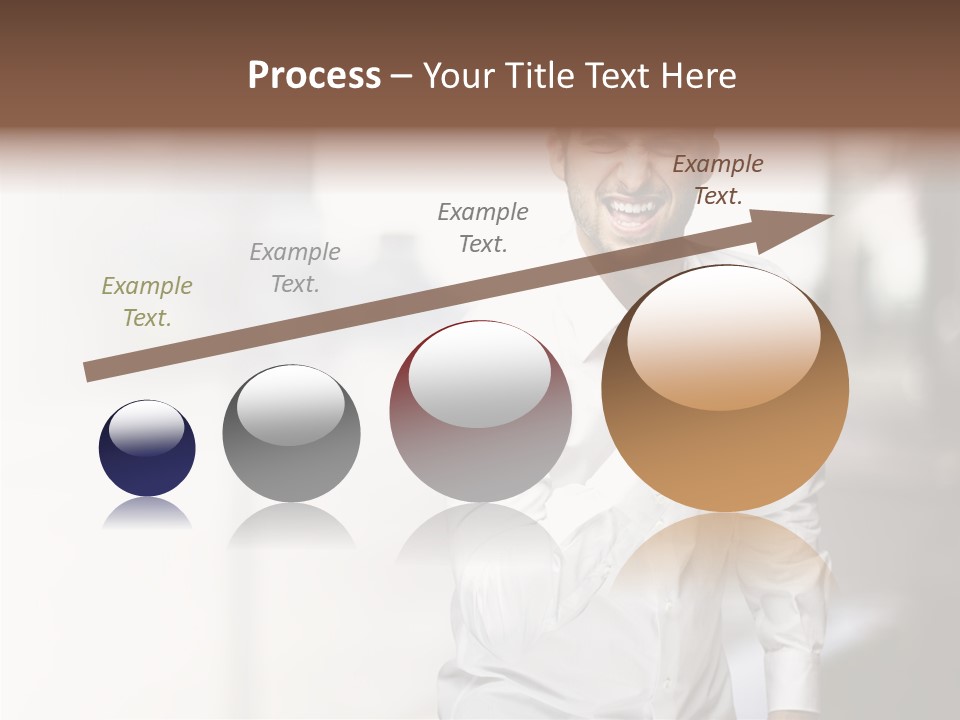 Process – Your Title Text Here

Example Text.

Example Text.

Example Text.

Example Text.